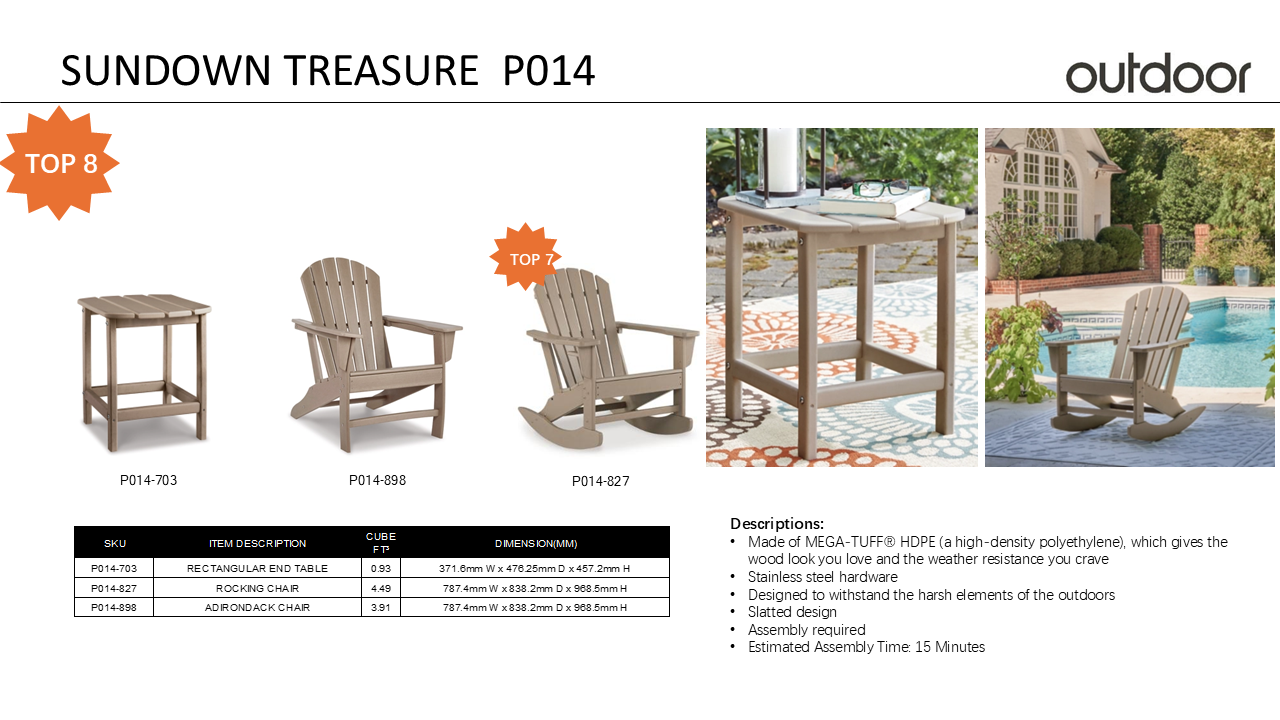 SUNDOWN TREASURE P014

outdoor

TOP 8

TOP 7

P014-703

P014-898

P014-827

| SKU | ITEM DESCRIPTION | CUBE FT³ | DIMENSION(MM) |
|---|---|---|---|
| P014-703 | RECTANGULAR END TABLE | 0.93 | 371.6mm W x 476.25mm D x 457.2mm H |
| P014-827 | ROCKING CHAIR | 4.49 | 787.4mm W x 838.2mm D x 968.5mm H |
| P014-898 | ADIRONDACK CHAIR | 3.91 | 787.4mm W x 838.2mm D x 968.5mm H |

Descriptions:
• Made of MEGA-TUFF® HDPE (a high-density polyethylene), which gives the wood look you love and the weather resistance you crave
• Stainless steel hardware
• Designed to withstand the harsh elements of the outdoors
• Slatted design
• Assembly required
• Estimated Assembly Time: 15 Minutes